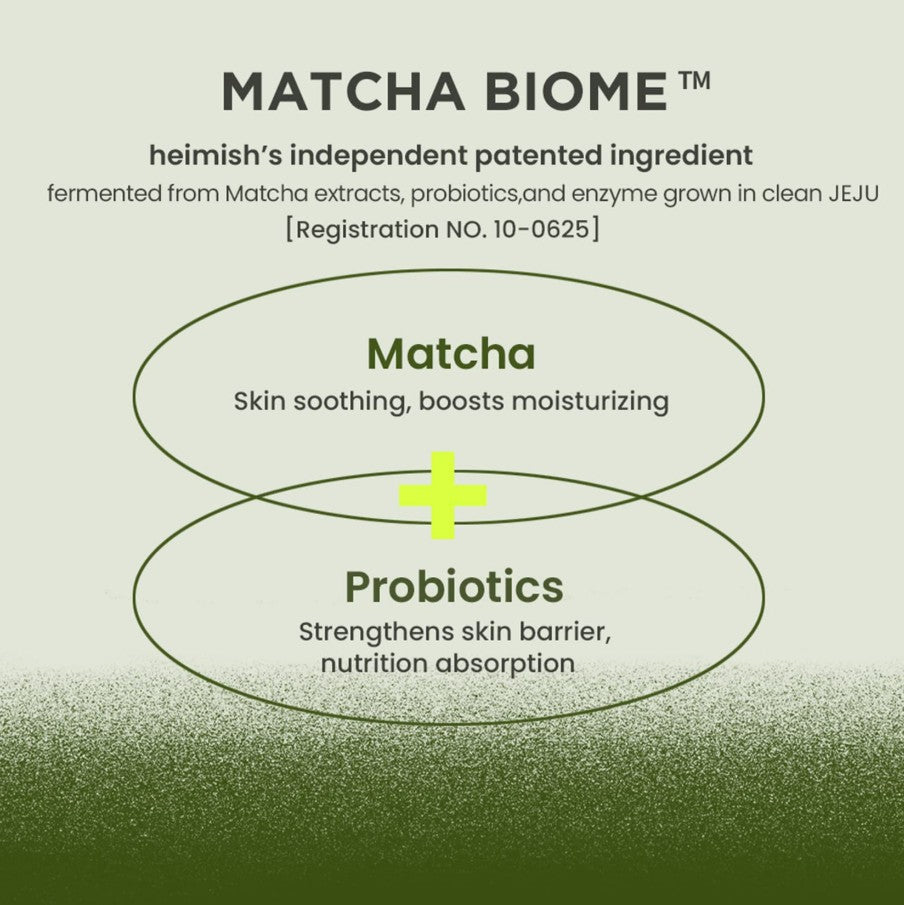 MATCHA BIOME™

heimish's independent patented ingredient

fermented from Matcha extracts, probiotics,and enzyme grown in clean JEJU
[Registration NO. 10-0625]

Matcha
Skin soothing, boosts moisturizing

+

Probiotics
Strengthens skin barrier, nutrition absorption